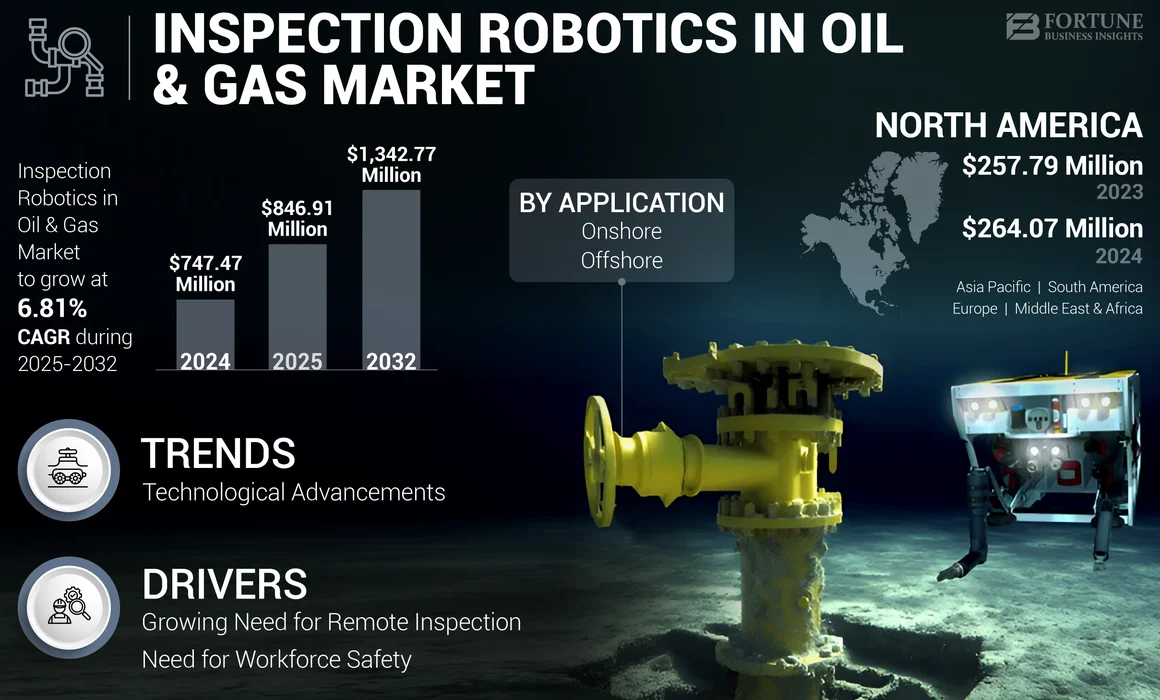 INSPECTION ROBOTICS IN OIL & GAS MARKET

FORTUNE
BUSINESS INSIGHTS

Inspection Robotics in Oil & Gas Market to grow at 6.81% CAGR during 2025-2032

$747.47 Million
2024

$846.91 Million
2025

$1,342.77 Million
2032

BY APPLICATION
Onshore
Offshore

NORTH AMERICA
$257.79 Million
2023
$264.07 Million
2024

Asia Pacific | South America
Europe | Middle East & Africa

TRENDS
Technological Advancements

DRIVERS
Growing Need for Remote Inspection
Need for Workforce Safety